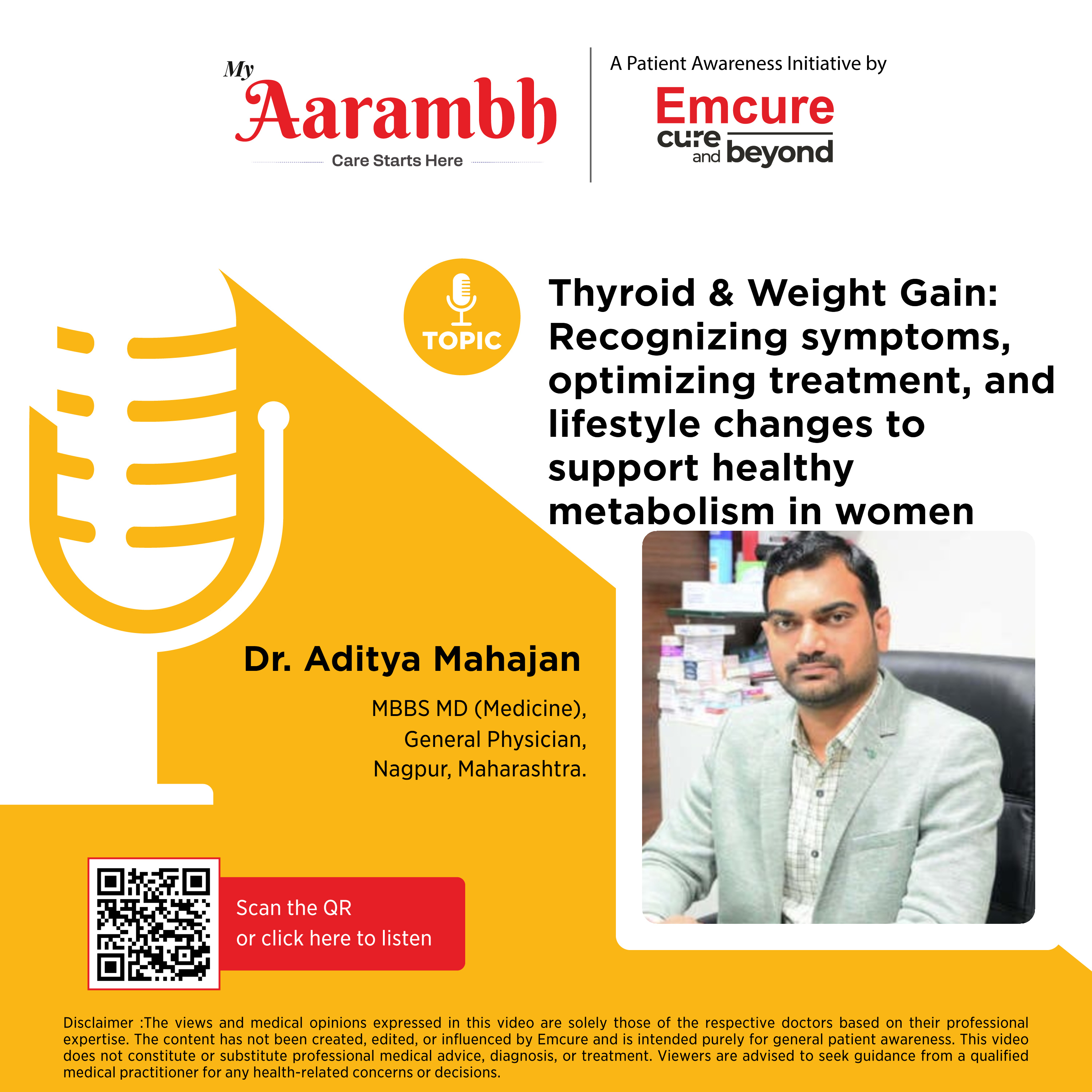 My Aarambh
Care Starts Here

A Patient Awareness Initiative by
Emcure
cure and beyond

TOPIC

Thyroid & Weight Gain: Recognizing symptoms, optimizing treatment, and lifestyle changes to support healthy metabolism in women

Dr. Aditya Mahajan

MBBS MD (Medicine),
General Physician,
Nagpur, Maharashtra.

Scan the QR
or click here to listen

Disclaimer :The views and medical opinions expressed in this video are solely those of the respective doctors based on their professional expertise. The content has not been created, edited, or influenced by Emcure and is intended purely for general patient awareness. This video does not constitute or substitute professional medical advice, diagnosis, or treatment. Viewers are advised to seek guidance from a qualified medical practitioner for any health-related concerns or decisions.